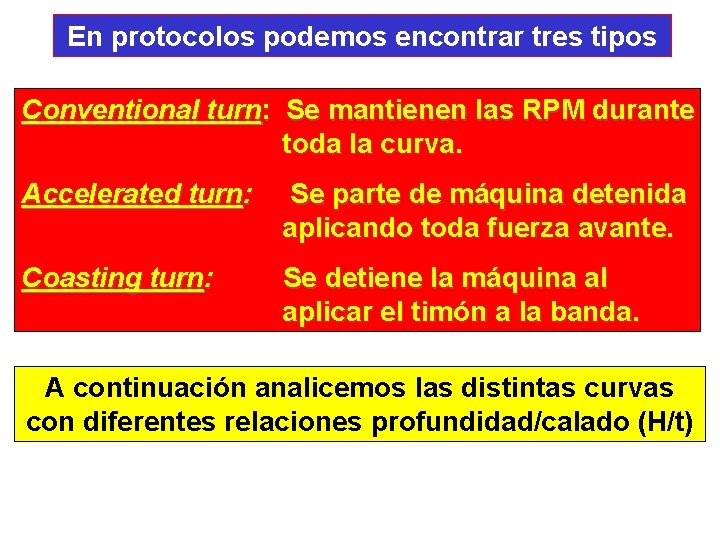 En protocolos podemos encontrar tres tipos

Conventional turn: Se mantienen las RPM durante toda la curva.

Accelerated turn: Se parte de máquina detenida aplicando toda fuerza avante.

Coasting turn: Se detiene la máquina al aplicar el timón a la banda.

A continuación analicemos las distintas curvas con diferentes relaciones profundidad/calado (H/t)